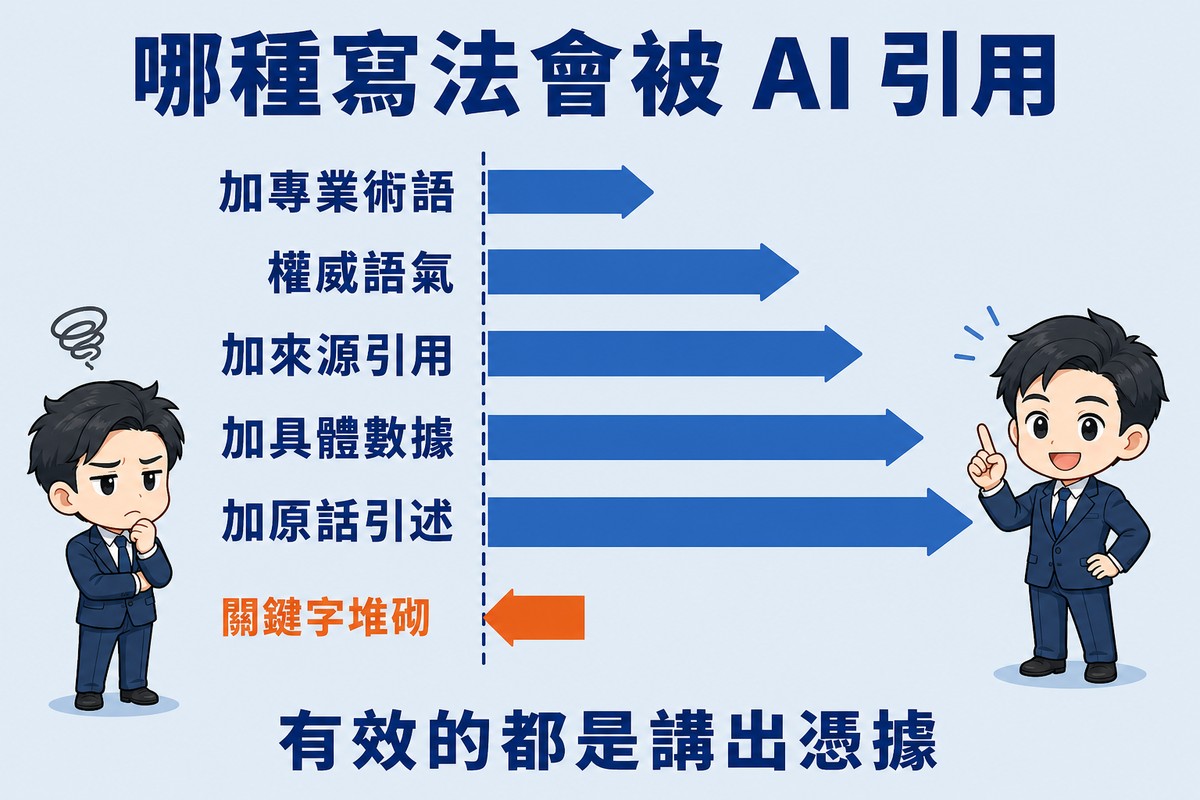 哪種寫法會被 AI 引用

加專業術語
權威語氣
加來源引用
加具體數據
加原話引述
關鍵字堆砌

有效的都是講出憑據